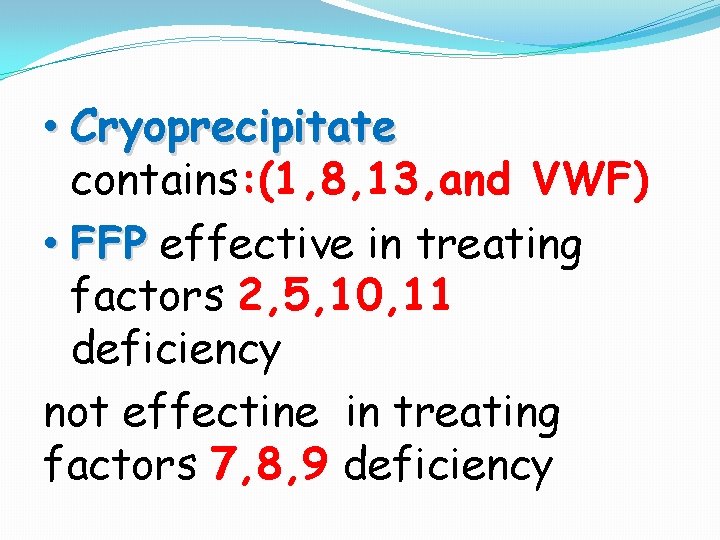 • Cryoprecipitate contains:(1,8,13,and VWF)
• FFP effective in treating factors 2,5,10,11 deficiency
not effectine in treating factors 7,8,9 deficiency